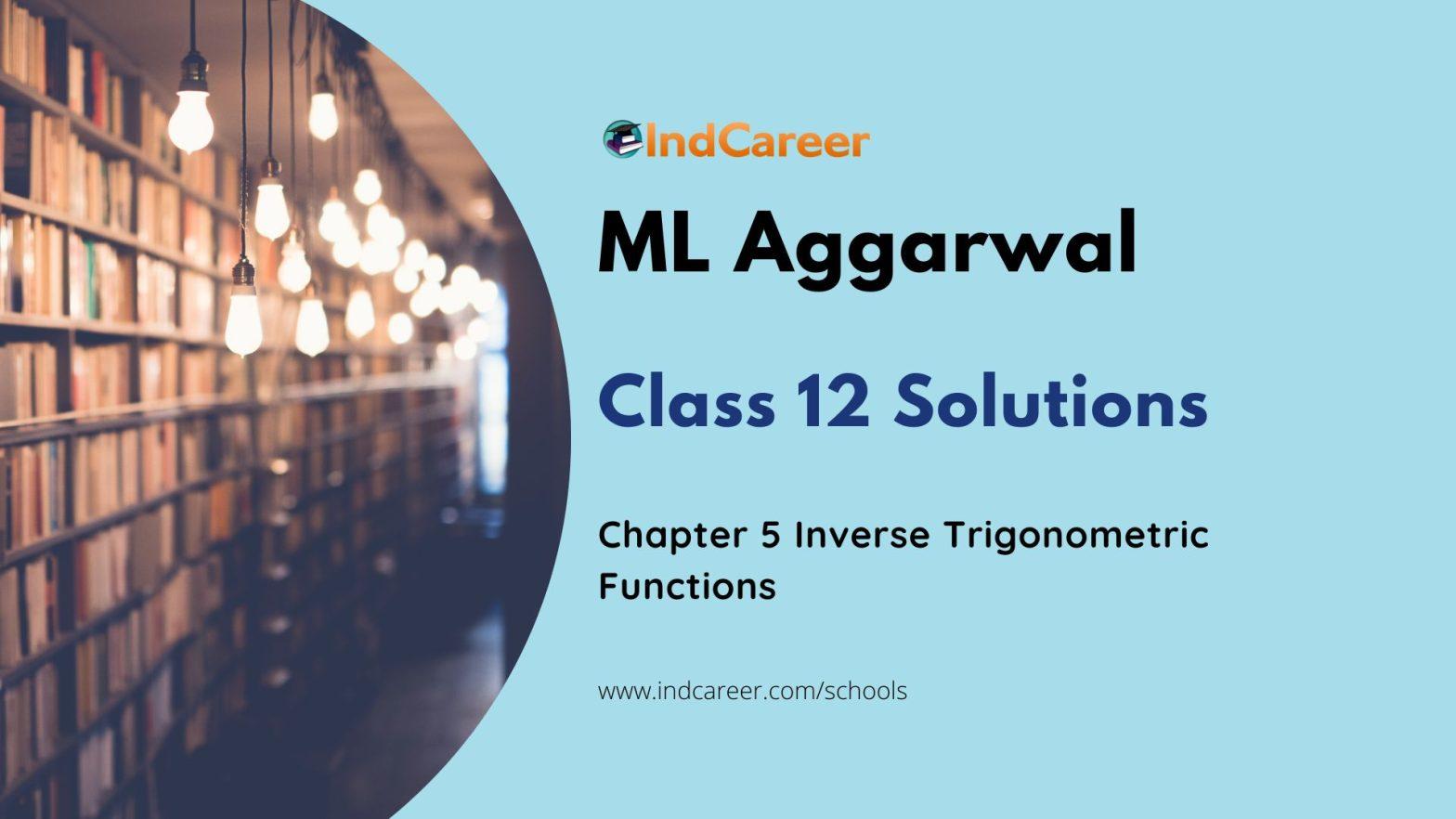 IndCareer

ML Aggarwal

Class 12 Solutions

Chapter 5 Inverse Trigonometric Functions

www.indcareer.com/schools